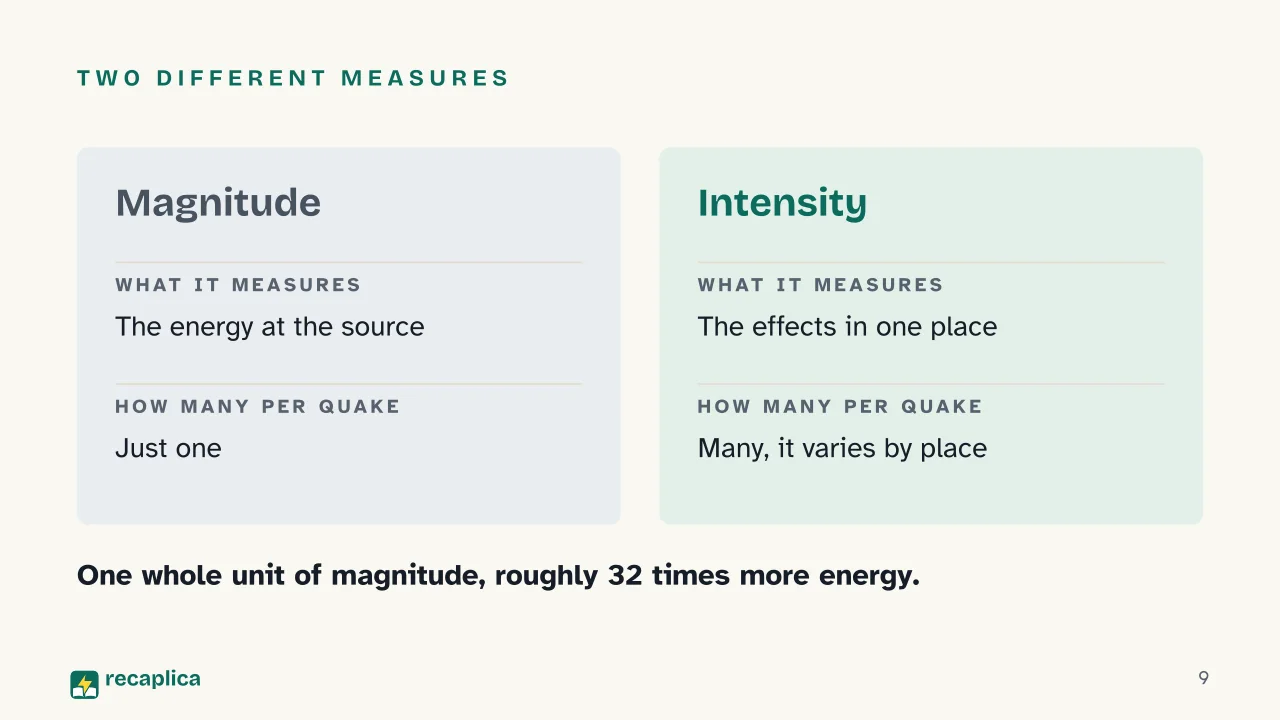 TWO DIFFERENT MEASURES

Magnitude

WHAT IT MEASURES

The energy at the source

HOW MANY PER QUAKE

Just one

Intensity

WHAT IT MEASURES

The effects in one place

HOW MANY PER QUAKE

Many, it varies by place

One whole unit of magnitude, roughly 32 times more energy.

recaplica

9